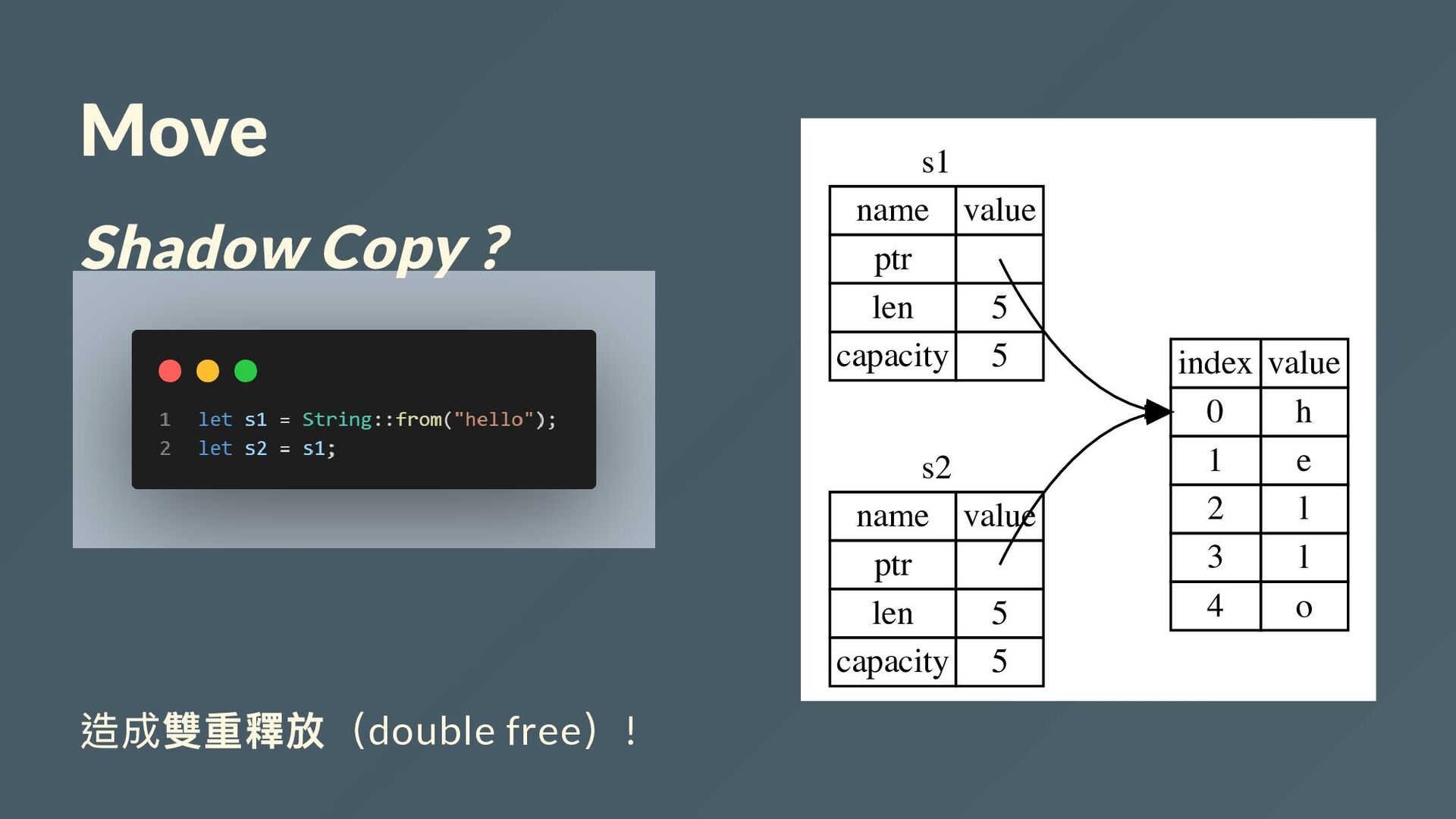 Move

Shadow Copy ?

1 let s1 = String::from("hello");
2 let s2 = s1;

造成雙重釋放（double free）！

s1

| name | value |
|---|---|
| ptr | |
| len | 5 |
| capacity | 5 |

s2

| name | value |
|---|---|
| ptr | |
| len | 5 |
| capacity | 5 |

| index | value |
|---|---|
| 0 | h |
| 1 | e |
| 2 | l |
| 3 | l |
| 4 | o |